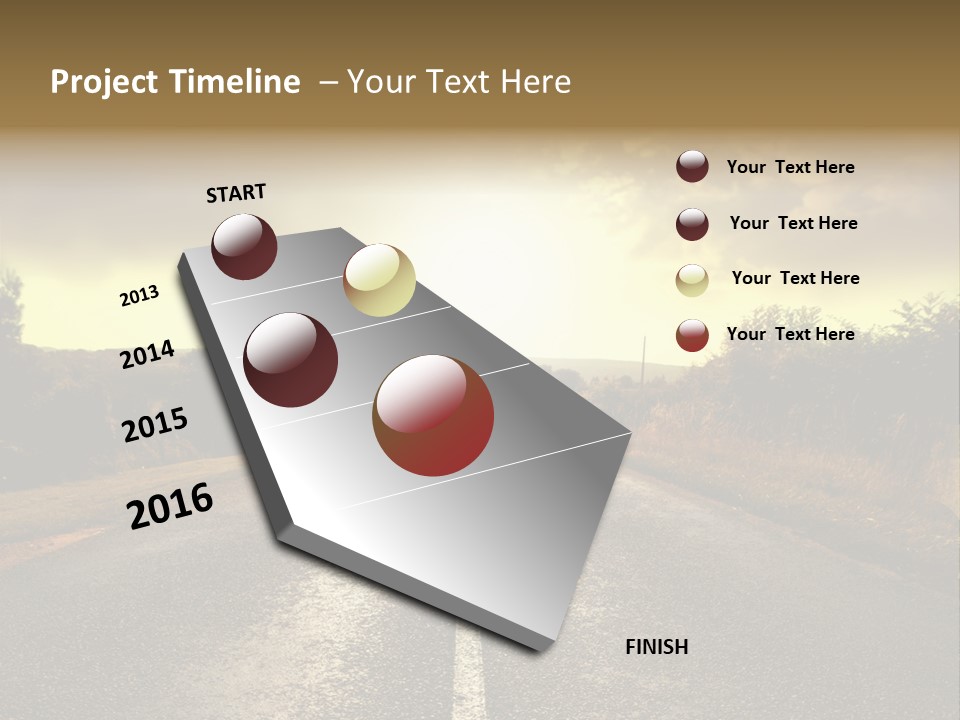 Project Timeline – Your Text Here

START

2013

2014

2015

2016

FINISH

Your Text Here

Your Text Here

Your Text Here

Your Text Here